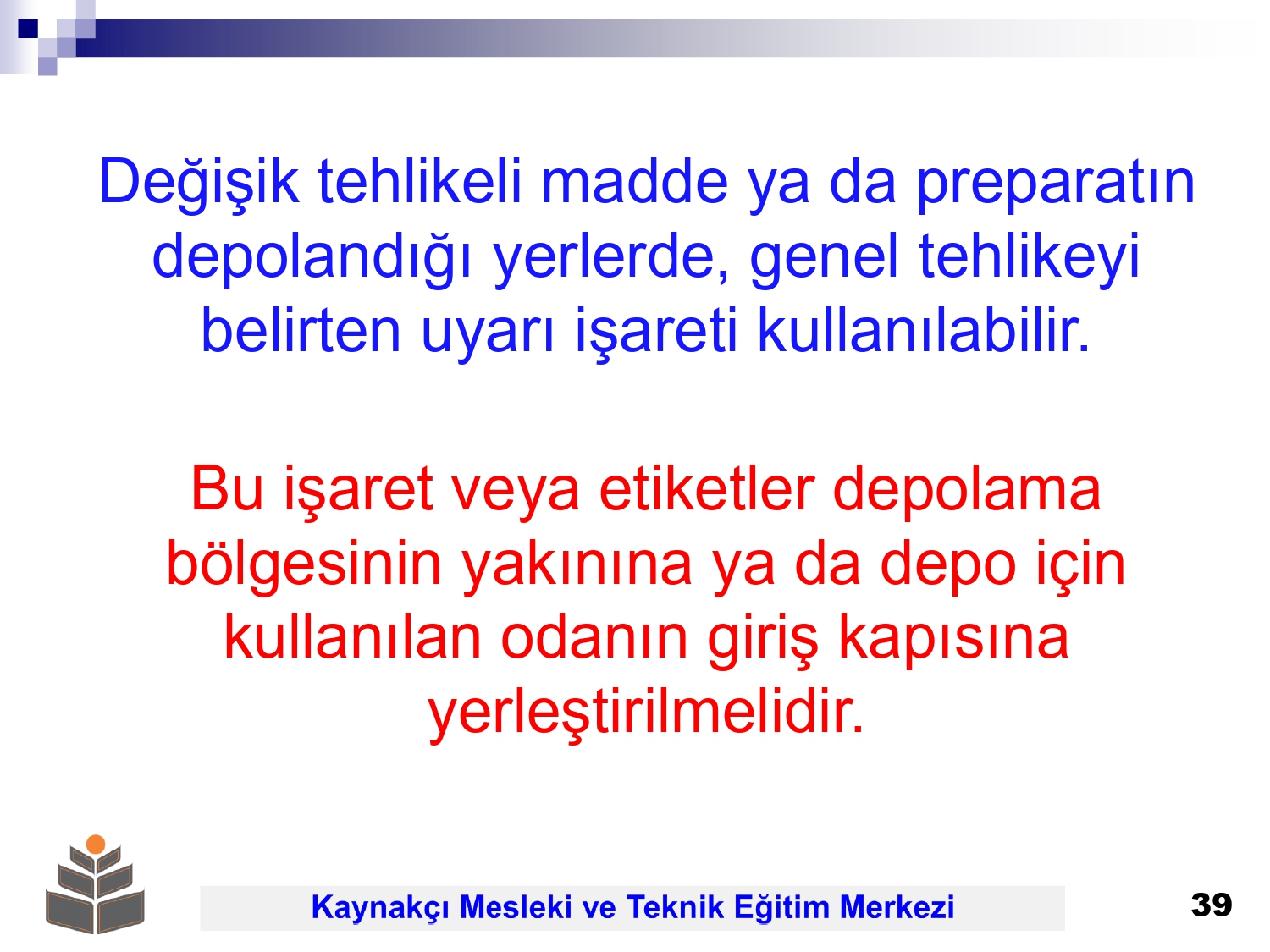 Değişik tehlikeli madde ya da preparatın depolandığı yerlerde, genel tehlikeyi belirten uyarı işareti kullanılabilir.

Bu işaret veya etiketler depolama bölgesinin yakınına ya da depo için kullanılan odanın giriş kapısına yerleştirilmelidir.

Kaynakçı Mesleki ve Teknik Eğitim Merkezi

39